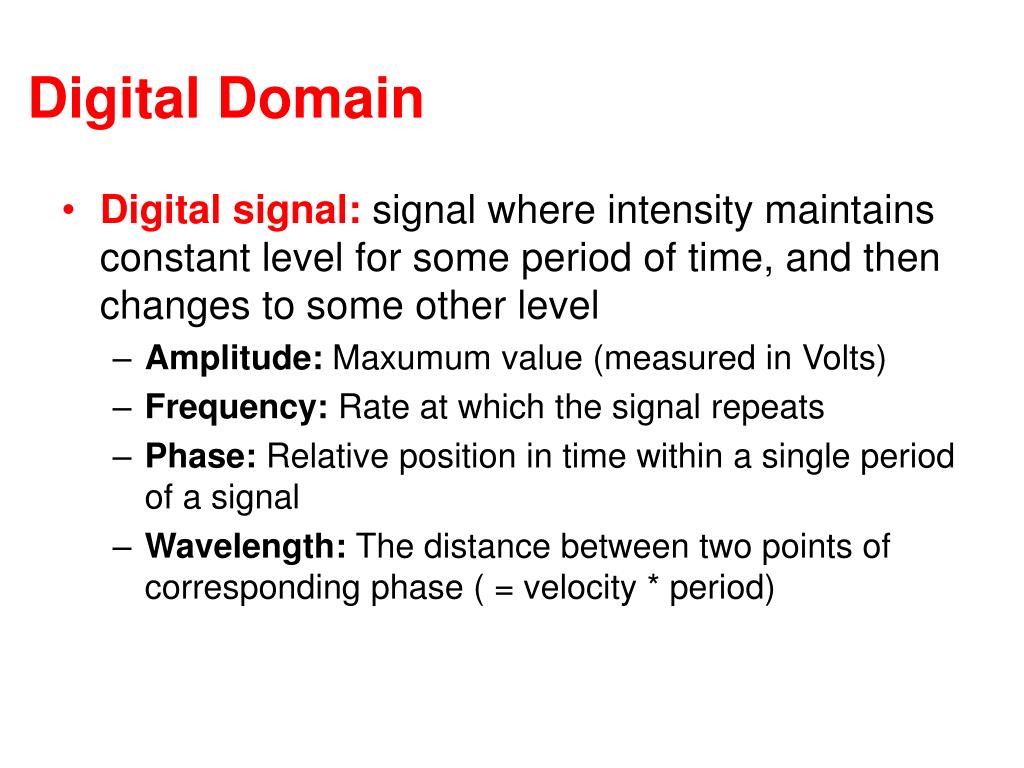 Digital Domain

• Digital signal: signal where intensity maintains constant level for some period of time, and then changes to some other level
– Amplitude: Maxumum value (measured in Volts)
– Frequency: Rate at which the signal repeats
– Phase: Relative position in time within a single period of a signal
– Wavelength: The distance between two points of corresponding phase ( = velocity * period)